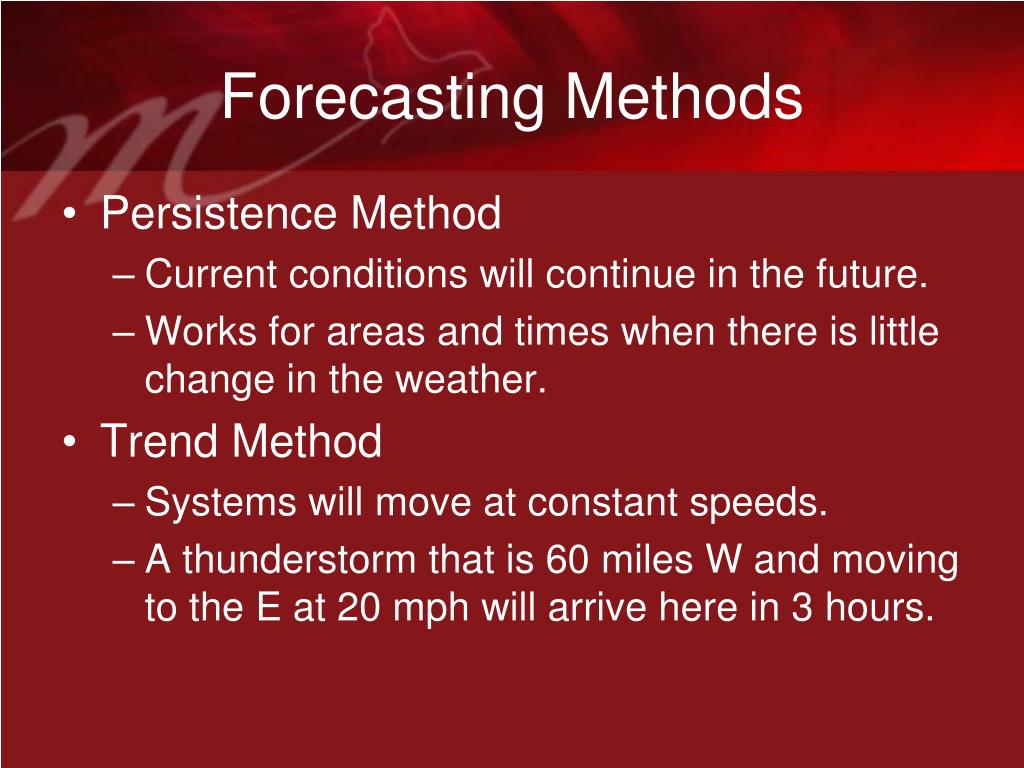 Forecasting Methods

• Persistence Method
– Current conditions will continue in the future.
– Works for areas and times when there is little change in the weather.

• Trend Method
– Systems will move at constant speeds.
– A thunderstorm that is 60 miles W and moving to the E at 20 mph will arrive here in 3 hours.